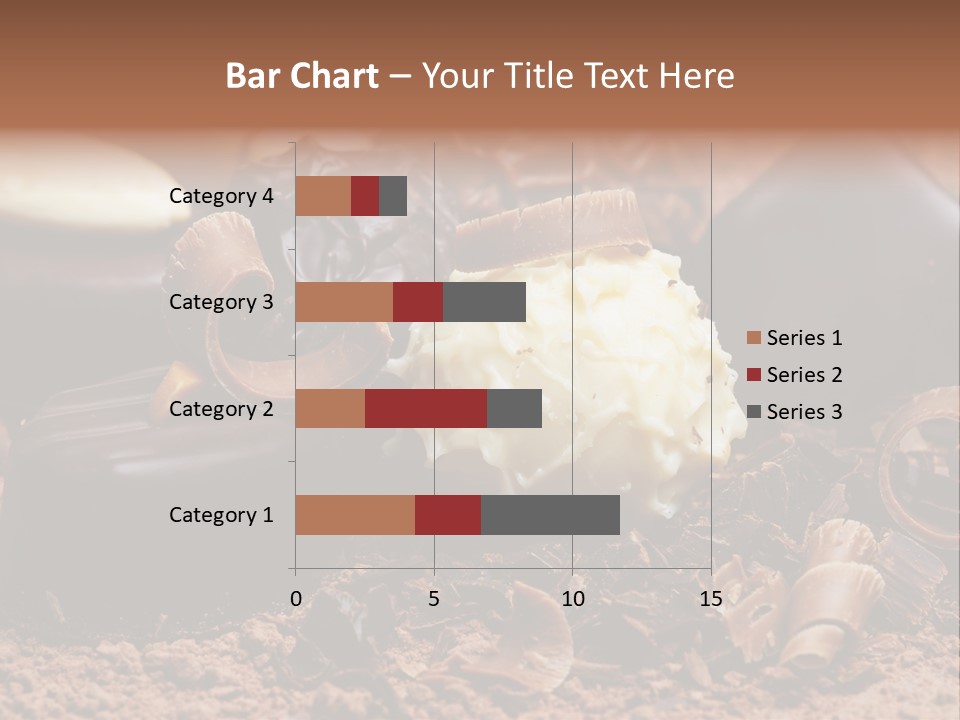 Bar Chart – Your Title Text Here

Category 4
Category 3
Category 2
Category 1

0
5
10
15

Series 1
Series 2
Series 3